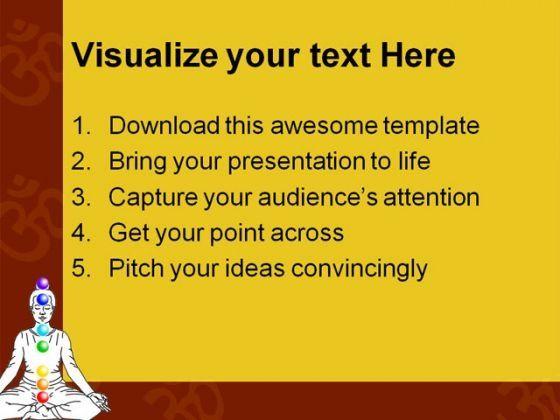 Visualize your text Here

1. Download this awesome template
2. Bring your presentation to life
3. Capture your audience's attention
4. Get your point across
5. Pitch your ideas convincingly